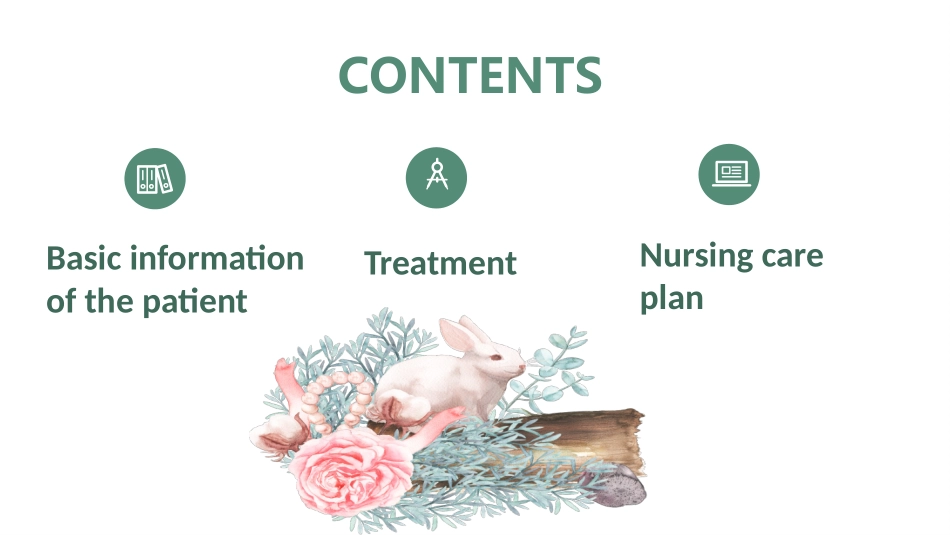 CONTENTS

Basic information of the patient

Treatment

Nursing care plan